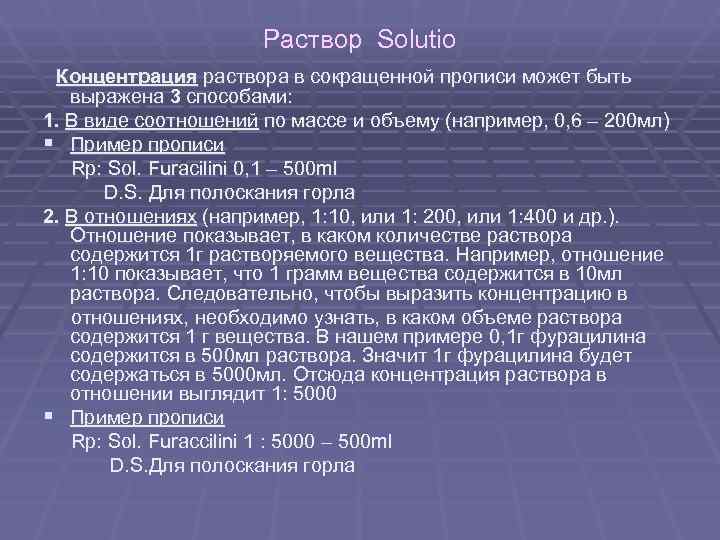 Раствор Solutio

Концентрация раствора в сокращенной прописи может быть выражена 3 способами:

1. В виде соотношений по массе и объему (например, 0,6 – 200мл)

▪ Пример прописи

Rp: Sol. Furacilini 0,1 – 500ml

D.S. Для полоскания горла

2. В отношениях (например, 1:10, или 1: 200, или 1:400 и др.). Отношение показывает, в каком количестве раствора содержится 1г растворяемого вещества. Например, отношение 1:10 показывает, что 1 грамм вещества содержится в 10мл раствора. Следовательно, чтобы выразить концентрацию в отношениях, необходимо узнать, в каком объеме раствора содержится 1 г вещества. В нашем примере 0,1г фурацилина содержится в 500мл раствора. Значит 1г фурацилина будет содержаться в 5000мл. Отсюда концентрация раствора в отношении выглядит 1: 5000

▪ Пример прописи

Rp: Sol. Furaccilini 1 : 5000 – 500ml

D.S.Для полоскания горла